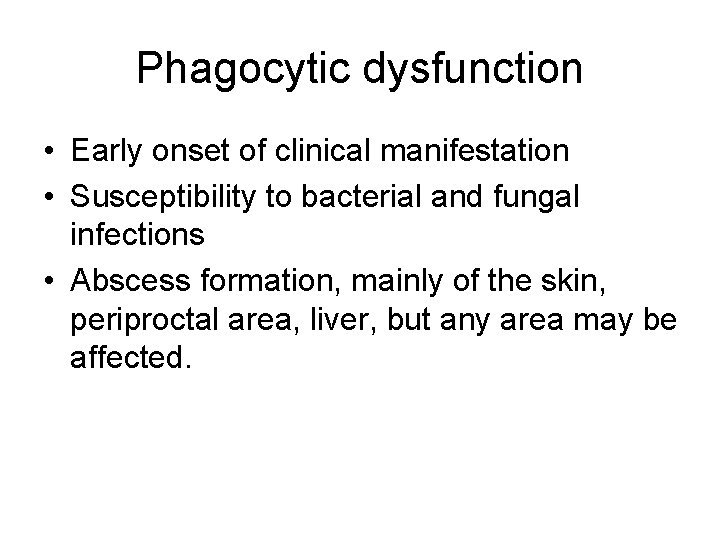 Phagocytic dysfunction

• Early onset of clinical manifestation
• Susceptibility to bacterial and fungal infections
• Abscess formation, mainly of the skin, periproctal area, liver, but any area may be affected.